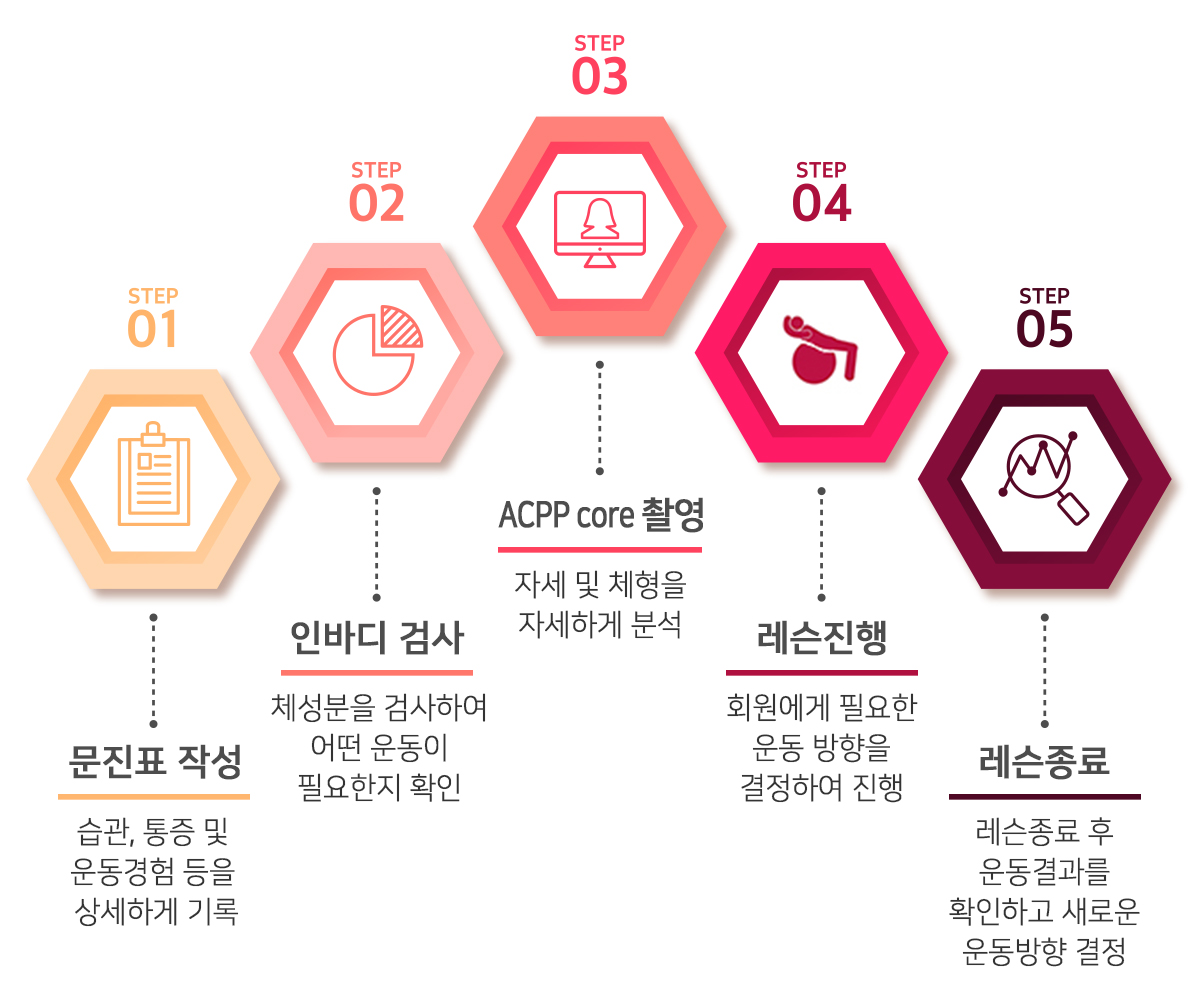 STEP
01

문진표 작성

습관, 통증 및 운동경험 등을 상세하게 기록

STEP
02

인바디 검사

체성분을 검사하여 어떤 운동이 필요한지 확인

STEP
03

ACPP core 촬영

자세 및 체형을 자세하게 분석

STEP
04

레슨진행

회원에게 필요한 운동 방향을 결정하여 진행

STEP
05

레슨종료

레슨종료 후 운동결과를 확인하고 새로운 운동방향 결정